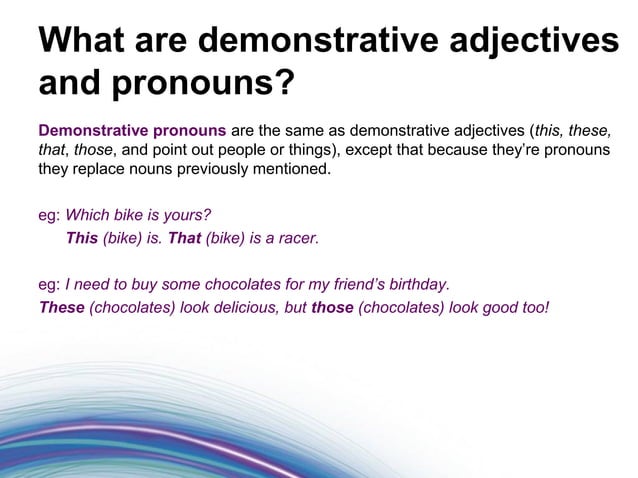 What are demonstrative adjectives and pronouns?

Demonstrative pronouns are the same as demonstrative adjectives (this, these, that, those, and point out people or things), except that because they're pronouns they replace nouns previously mentioned.

eg: Which bike is yours?
This (bike) is. That (bike) is a racer.

eg: I need to buy some chocolates for my friend's birthday.
These (chocolates) look delicious, but those (chocolates) look good too!